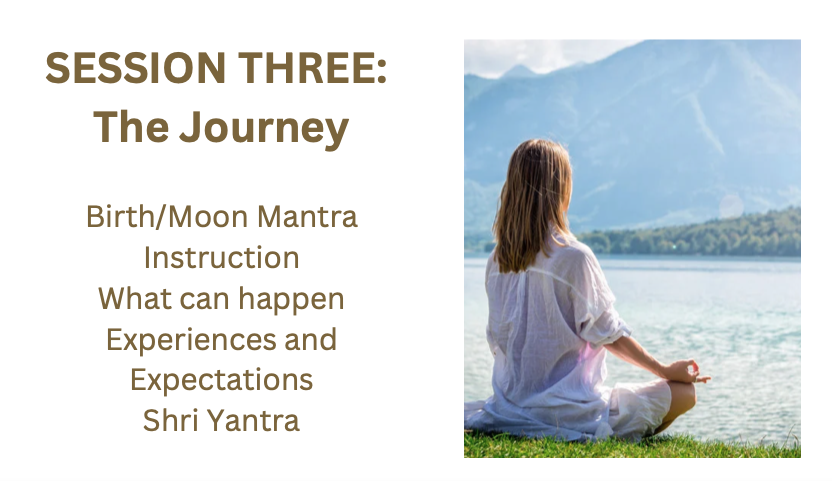 SESSION THREE:
The Journey

Birth/Moon Mantra
Instruction
What can happen
Experiences and
Expectations
Shri Yantra